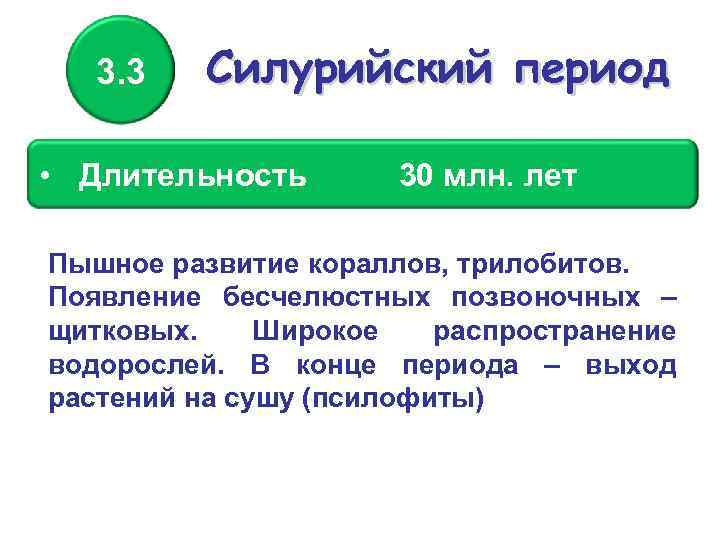 3.3 Силурийский период

• Длительность 30 млн. лет

Пышное развитие кораллов, трилобитов. Появление бесчелюстных позвоночных – щитковых. Широкое распространение водорослей. В конце периода – выход растений на сушу (псилофиты)